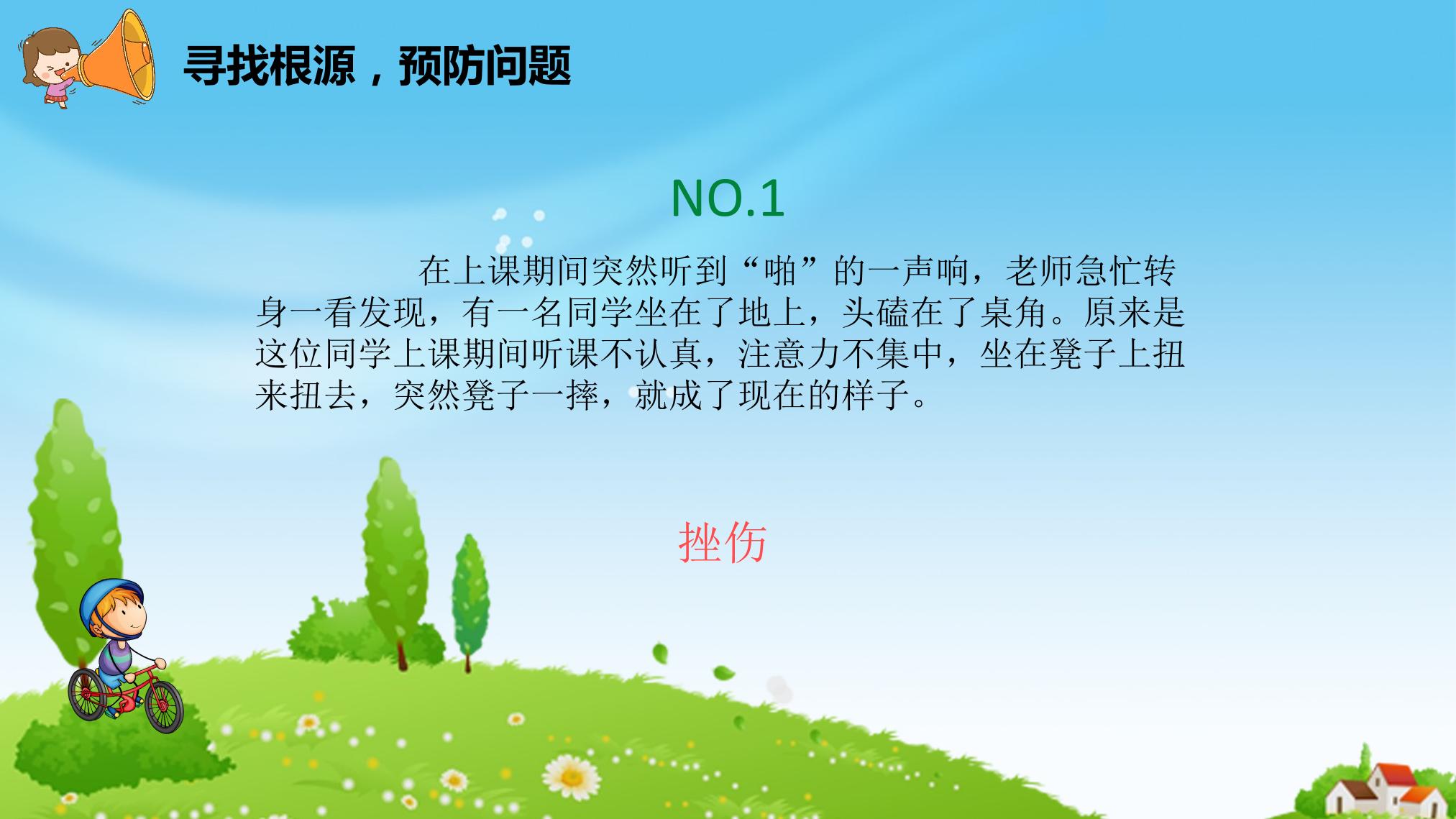 寻找根源，预防问题

NO.1

在上课期间突然听到“啪”的一声响，老师急忙转身一看发现，有一名同学坐在了地上，头磕在了桌角。原来是这位同学上课期间听课不认真，注意力不集中，坐在凳子上扭来扭去，突然凳子一摔，就成了现在的样子。

挫伤